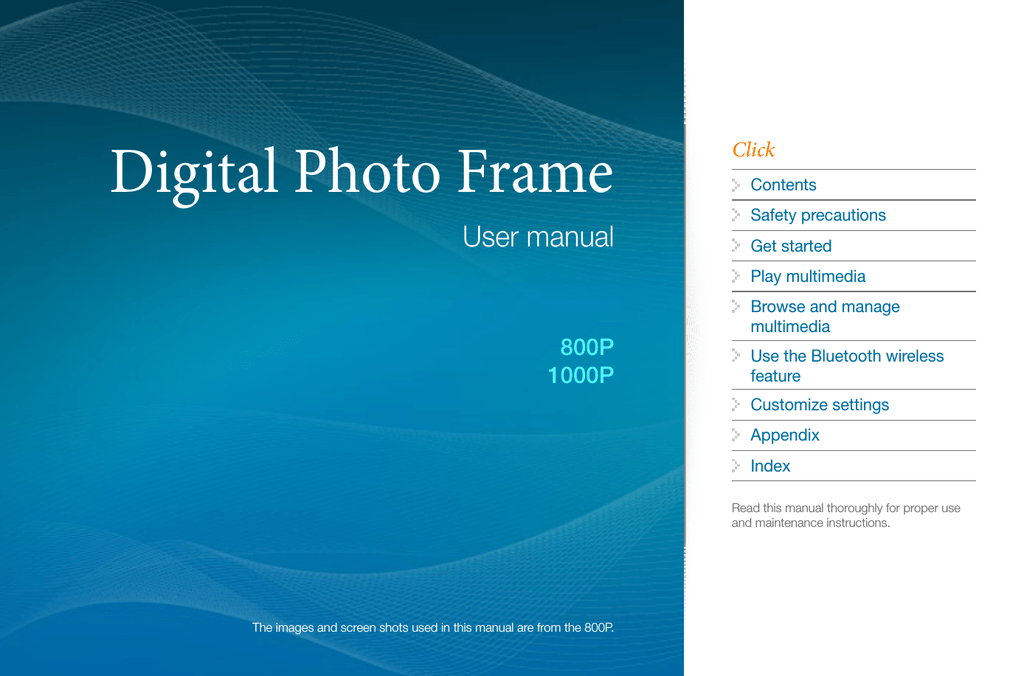 Digital Photo Frame

User manual

800P
1000P

The images and screen shots used in this manual are from the 800P.

Click

Contents

Safety precautions

Get started

Play multimedia

Browse and manage multimedia

Use the Bluetooth wireless feature

Customize settings

Appendix

Index

Read this manual thoroughly for proper use and maintenance instructions.